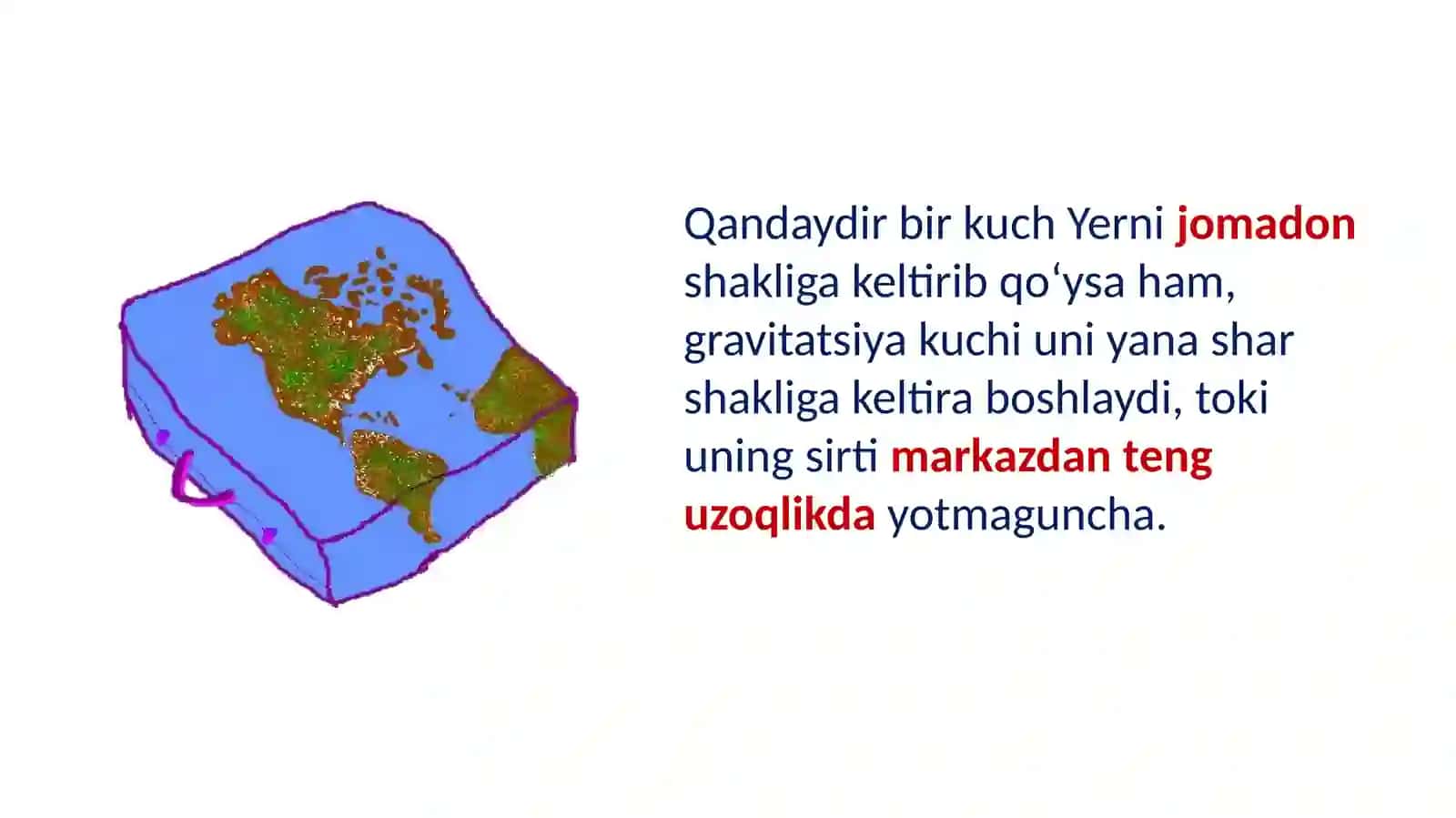 Qandaydir bir kuch Yerni jomadon shakliga keltirib qo‘ysa ham, gravitatsiya kuchi uni yana shar shakliga keltira boshlaydi, toki uning sirti markazdan teng uzoqlikda yotmaguncha.